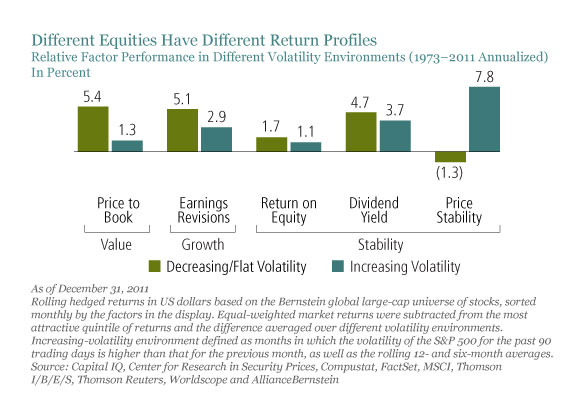 Different Equities Have Different Return Profiles
Relative Factor Performance in Different Volatility Environments (1973–2011 Annualized)
In Percent

5.4
1.3
5.1
2.9
1.7
1.1
4.7
3.7
(1.3)
7.8

Price to Book
Earnings Revisions
Return on Equity
Dividend Yield
Price Stability

Value
Growth
Stability

Decreasing/Flat Volatility
Increasing Volatility

As of December 31, 2011
Rolling hedged returns in US dollars based on the Bernstein global large-cap universe of stocks, sorted monthly by the factors in the display. Equal-weighted market returns were subtracted from the most attractive quintile of returns and the difference averaged over different volatility environments. Increasing-volatility environment defined as months in which the volatility of the S&P 500 for the past 90 trading days is higher than that for the previous month, as well as the rolling 12- and six-month averages.
Source: Capital IQ, Center for Research in Security Prices, Compustat, FactSet, MSCI, Thomson I/B/E/S, Thomson Reuters, Worldscope and AllianceBernstein